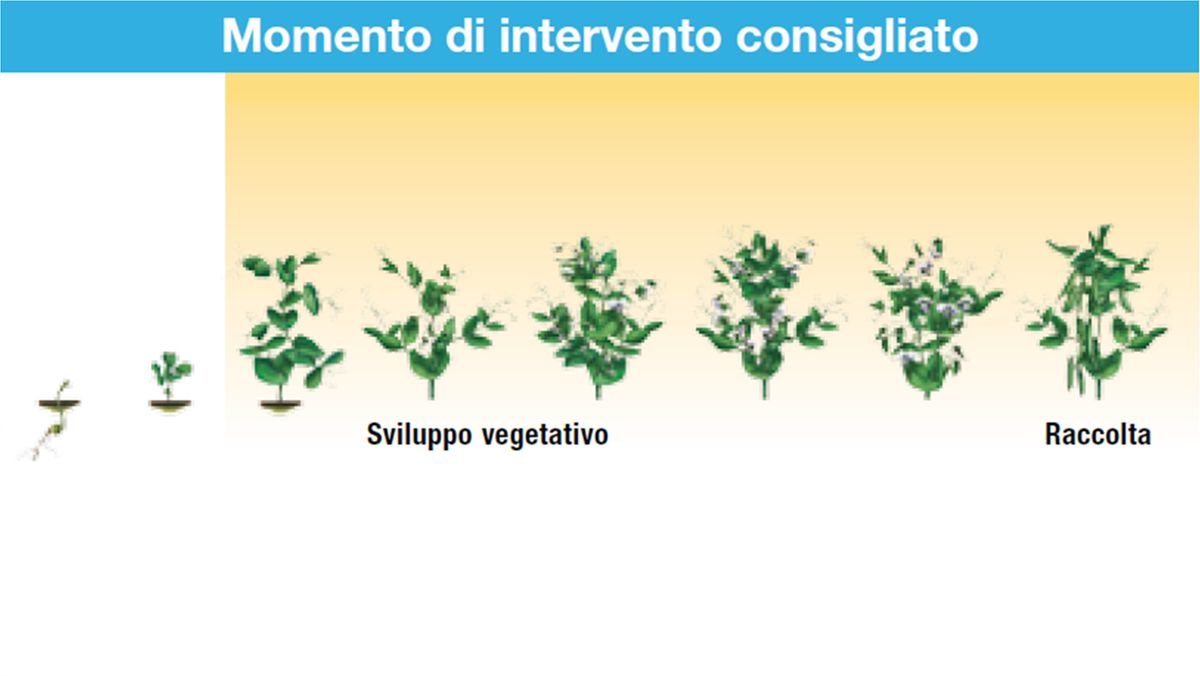 Momento di intervento consigliato

Sviluppo vegetativo

Raccolta